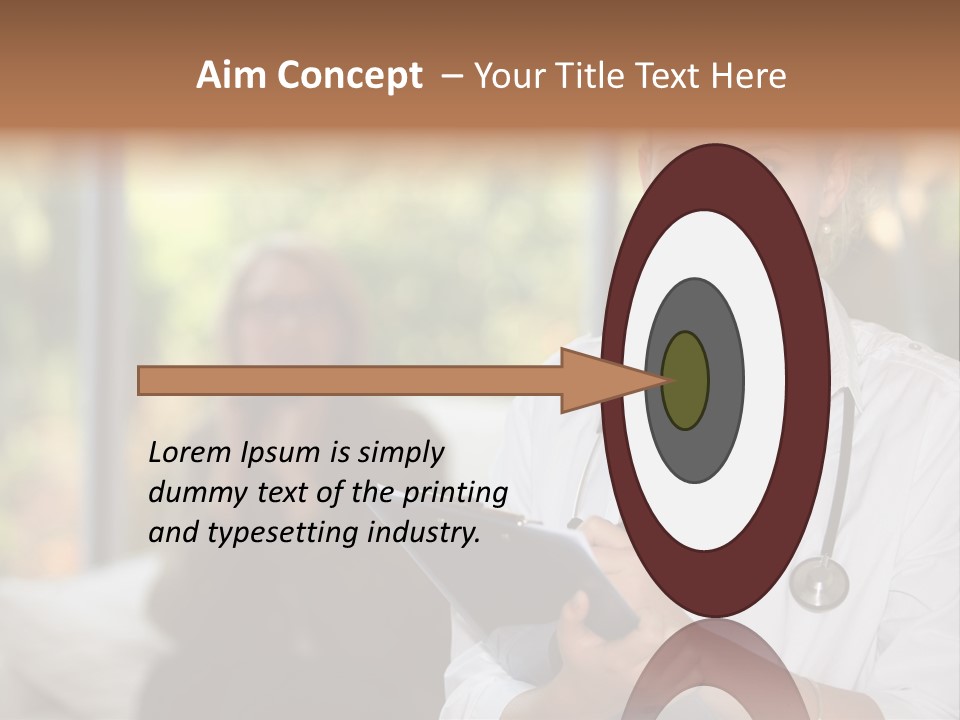 Aim Concept – Your Title Text Here

Lorem Ipsum is simply dummy text of the printing and typesetting industry.